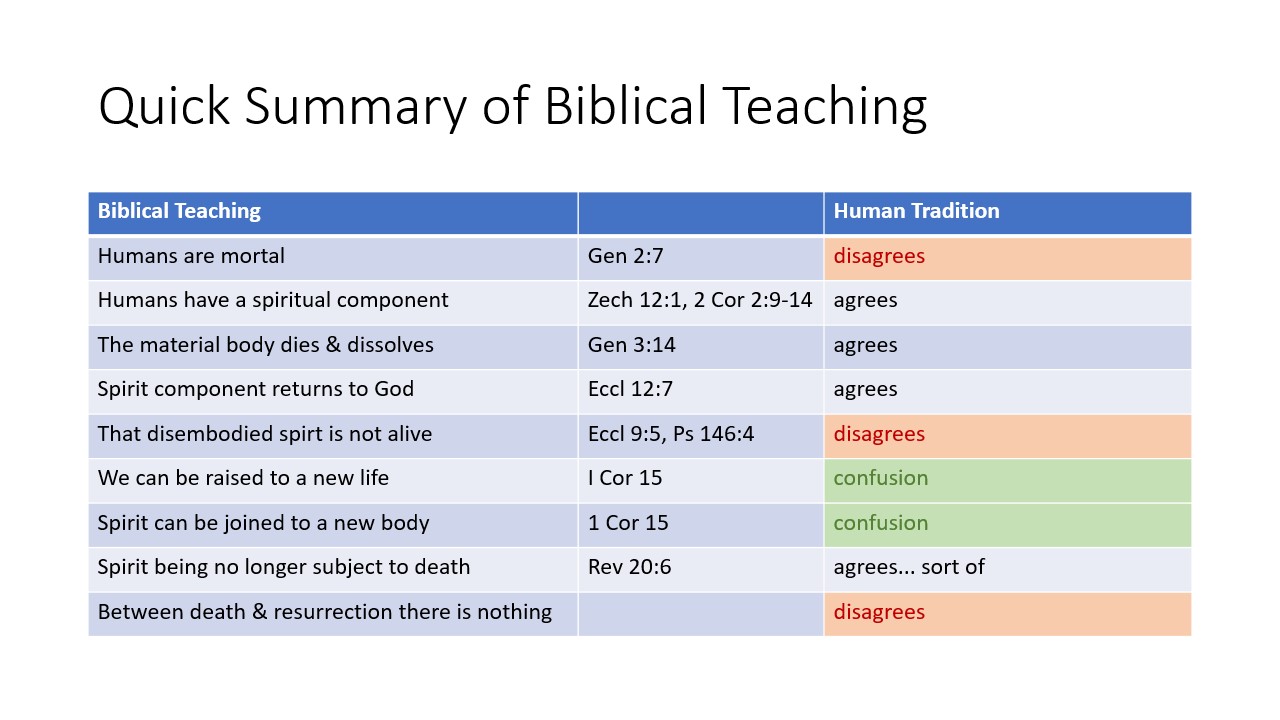 Quick Summary of Biblical Teaching

| Biblical Teaching | | Human Tradition |
|---|---|---|
| Humans are mortal | Gen 2:7 | disagrees |
| Humans have a spiritual component | Zech 12:1, 2 Cor 2:9-14 | agrees |
| The material body dies & dissolves | Gen 3:14 | agrees |
| Spirit component returns to God | Eccl 12:7 | agrees |
| That disembodied spirt is not alive | Eccl 9:5, Ps 146:4 | disagrees |
| We can be raised to a new life | I Cor 15 | confusion |
| Spirit can be joined to a new body | 1 Cor 15 | confusion |
| Spirit being no longer subject to death | Rev 20:6 | agrees... sort of |
| Between death & resurrection there is nothing | | disagrees |